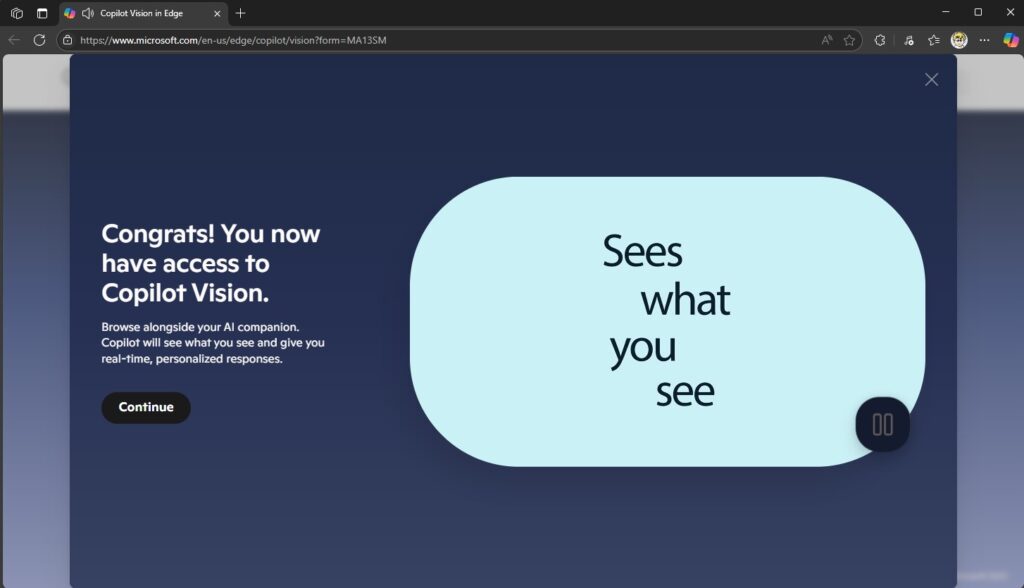 Copilot Vision in Edge

https://www.microsoft.com/en-us/edge/copilot/vision?form=MA13SM

Congrats! You now have access to Copilot Vision.

Browse alongside your AI companion. Copilot will see what you see and give you real-time, personalized responses.

Continue

Sees what you see